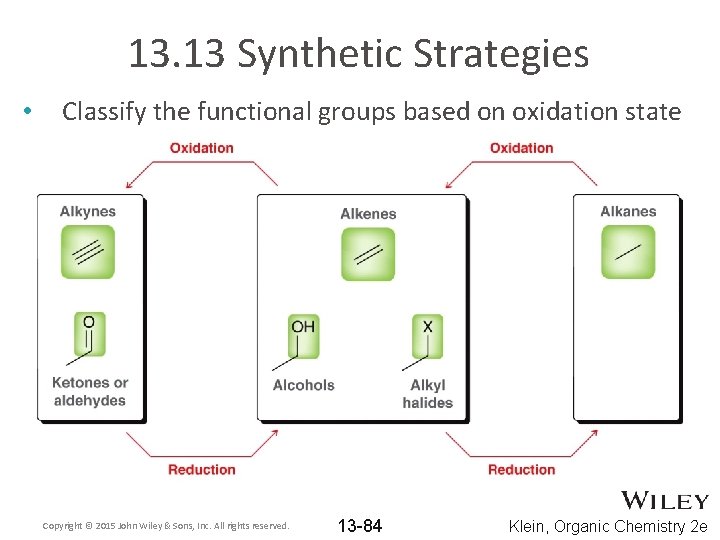 13.13 Synthetic Strategies

• Classify the functional groups based on oxidation state

Oxidation

Oxidation

Alkynes

O

Ketones or aldehydes

Alkenes

OH

Alcohols

X

Alkyl halides

Alkanes

Reduction

Reduction

WILEY

Copyright © 2015 John Wiley & Sons, Inc. All rights reserved.

13-84

Klein, Organic Chemistry 2e